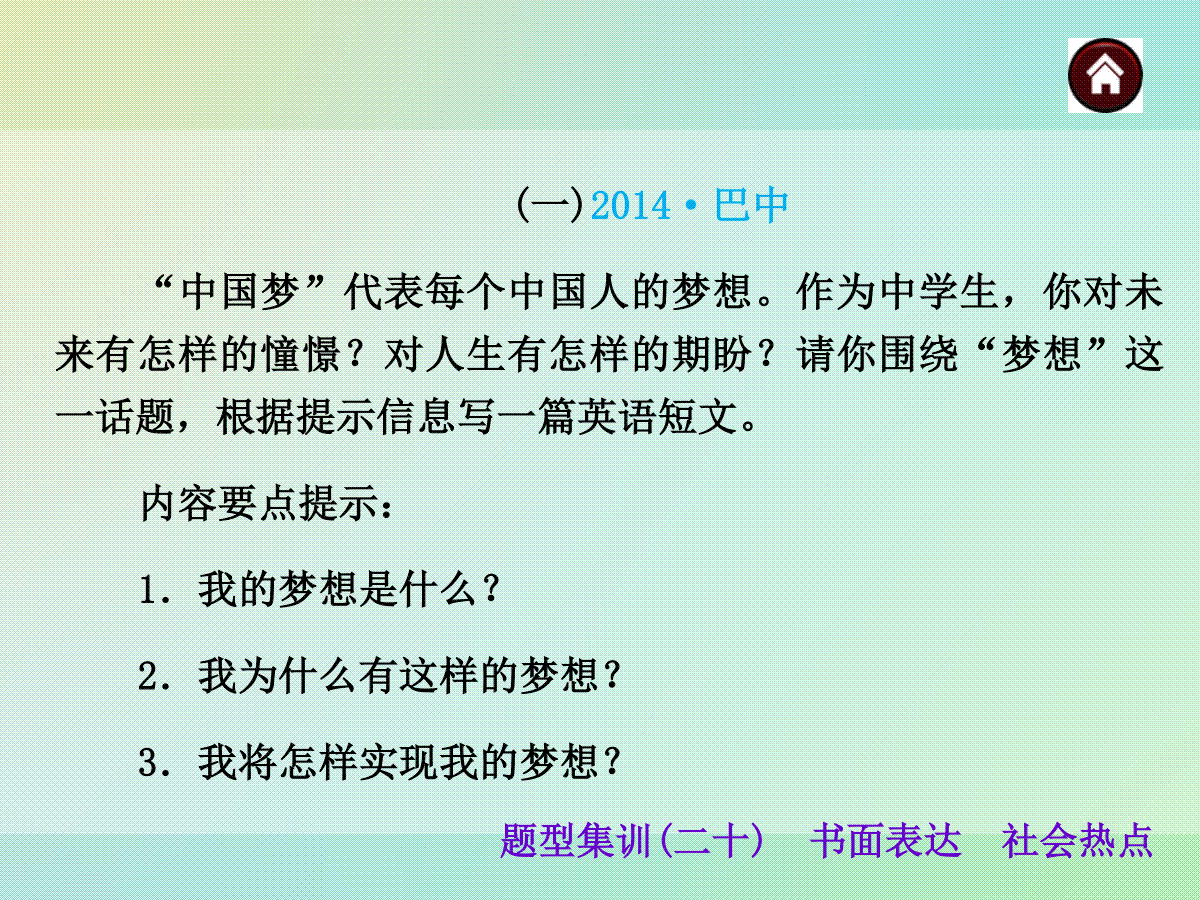 (一)2014·巴中

“中国梦”代表每个中国人的梦想。作为中学生，你对未来有怎样的憧憬？对人生有怎样的期盼？请你围绕“梦想”这一话题，根据提示信息写一篇英语短文。

内容要点提示：

1．我的梦想是什么？

2．我为什么有这样的梦想？

3．我将怎样实现我的梦想？

题型集训(二十)　书面表达　社会热点